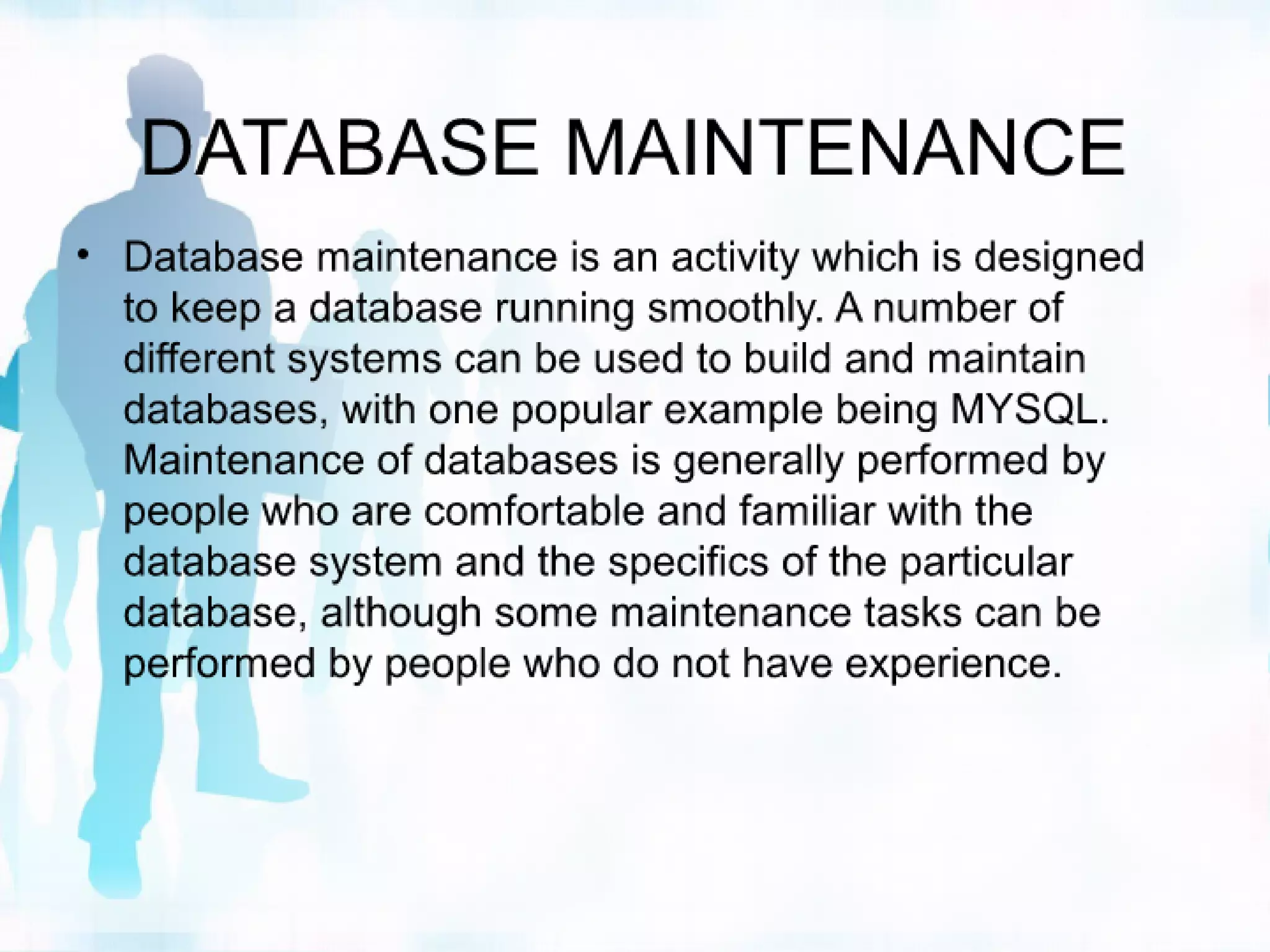 DATABASE MAINTENANCE

• Database maintenance is an activity which is designed to keep a database running smoothly. A number of different systems can be used to build and maintain databases, with one popular example being MYSQL. Maintenance of databases is generally performed by people who are comfortable and familiar with the database system and the specifics of the particular database, although some maintenance tasks can be performed by people who do not have experience.